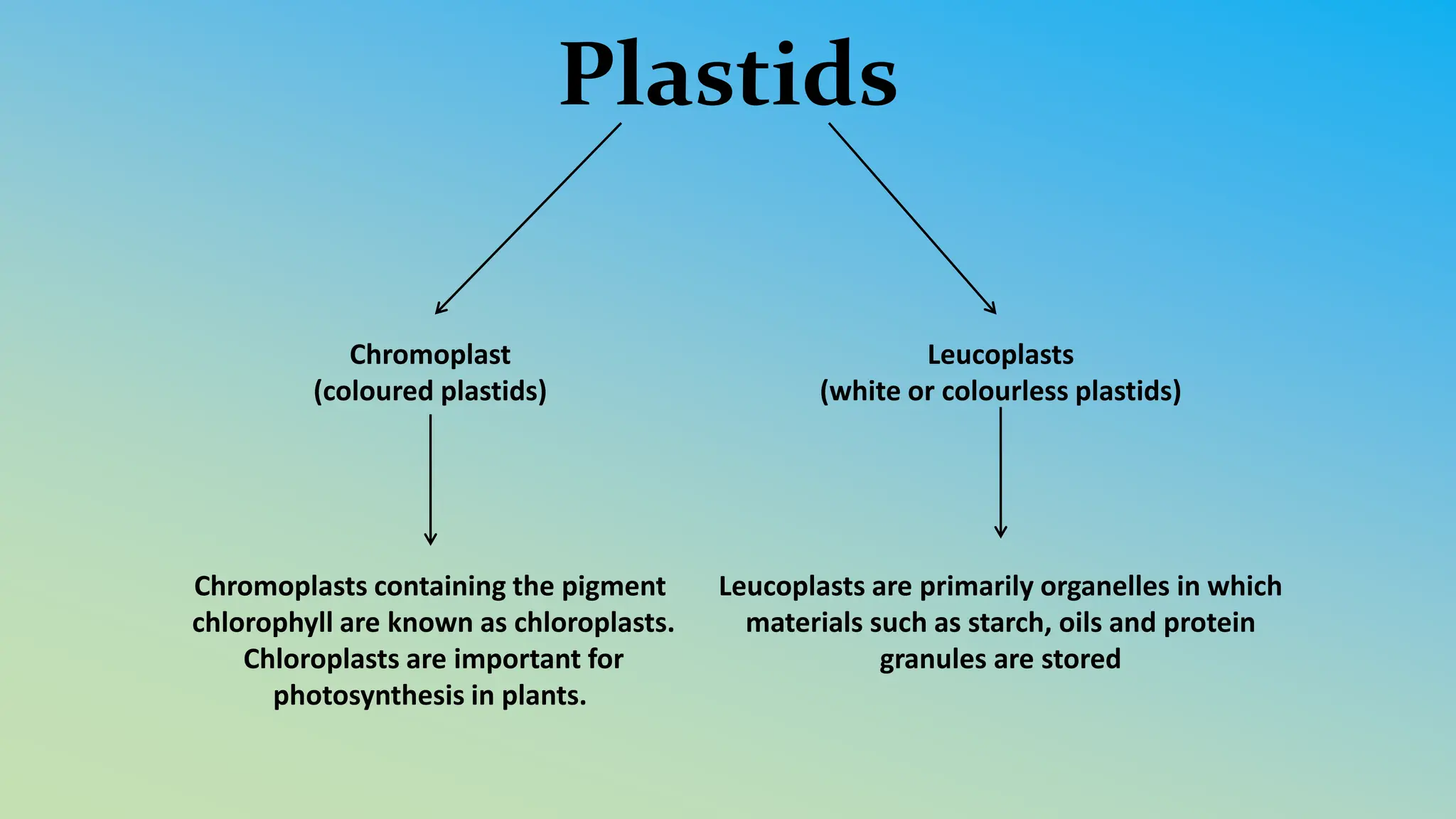 Plastids

Chromoplast
(coloured plastids)

Chromoplasts containing the pigment chlorophyll are known as chloroplasts. Chloroplasts are important for photosynthesis in plants.

Leucoplasts
(white or colourless plastids)

Leucoplasts are primarily organelles in which materials such as starch, oils and protein granules are stored